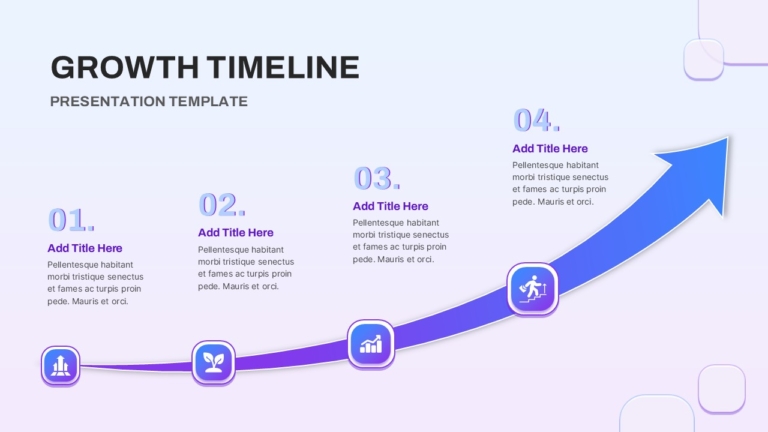 GROWTH TIMELINE

PRESENTATION TEMPLATE

01.

Add Title Here

Pellentesque habitant morbi tristique senectus et fames ac turpis proin pede. Mauris et orci.

02.

Add Title Here

Pellentesque habitant morbi tristique senectus et fames ac turpis proin pede. Mauris et orci.

03.

Add Title Here

Pellentesque habitant morbi tristique senectus et fames ac turpis proin pede. Mauris et orci.

04.

Add Title Here

Pellentesque habitant morbi tristique senectus et fames ac turpis proin pede. Mauris et orci.